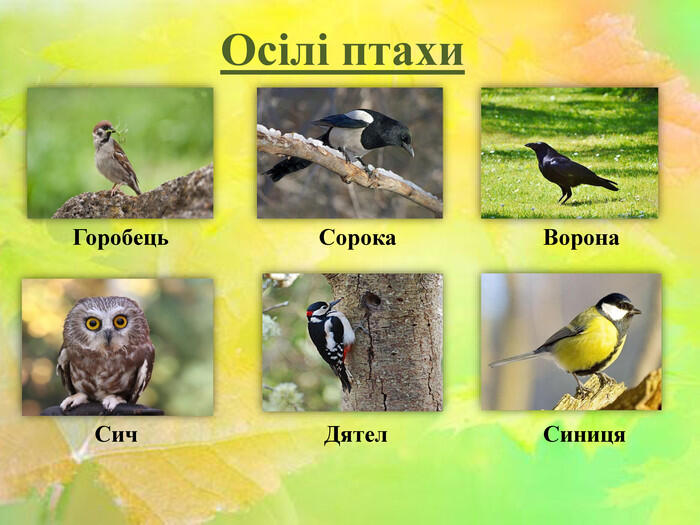 Осілі птахи

Горобець

Сорока

Ворона

Сич

Дятел

Синиця